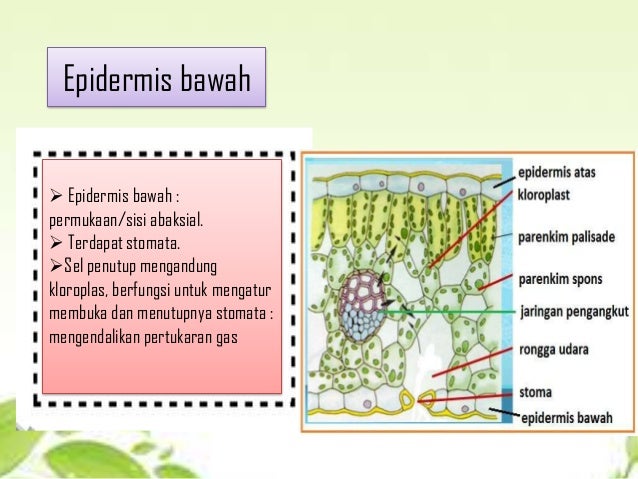 Epidermis bawah

➢ Epidermis bawah : permukaan/sisi abaksial.
➢ Terdapat stomata.
➢Sel penutup mengandung kloroplas, berfungsi untuk mengatur membuka dan menutupnya stomata : mengendalikan pertukaran gas

epidermis atas
kloroplast
parenkim palisade
parenkim spons
jaringan pengangkut
rongga udara
stoma
epidermis bawah